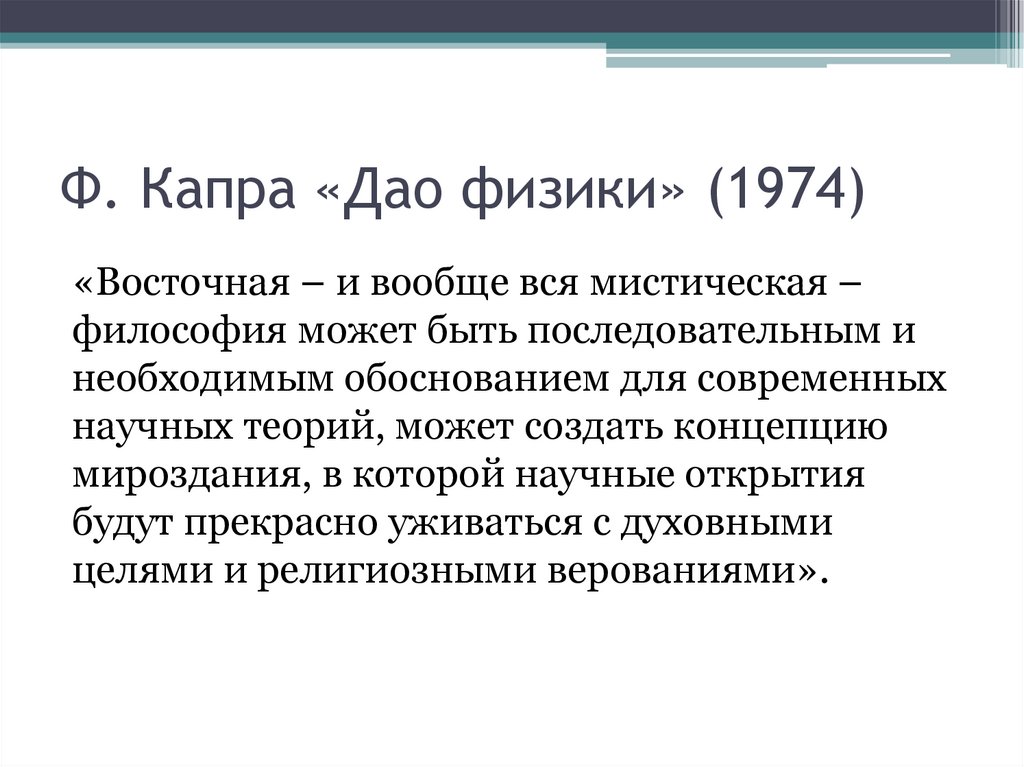 Ф. Капра «Дао физики» (1974)

«Восточная – и вообще вся мистическая – философия может быть последовательным и необходимым обоснованием для современных научных теорий, может создать концепцию мироздания, в которой научные открытия будут прекрасно уживаться с духовными целями и религиозными верованиями».